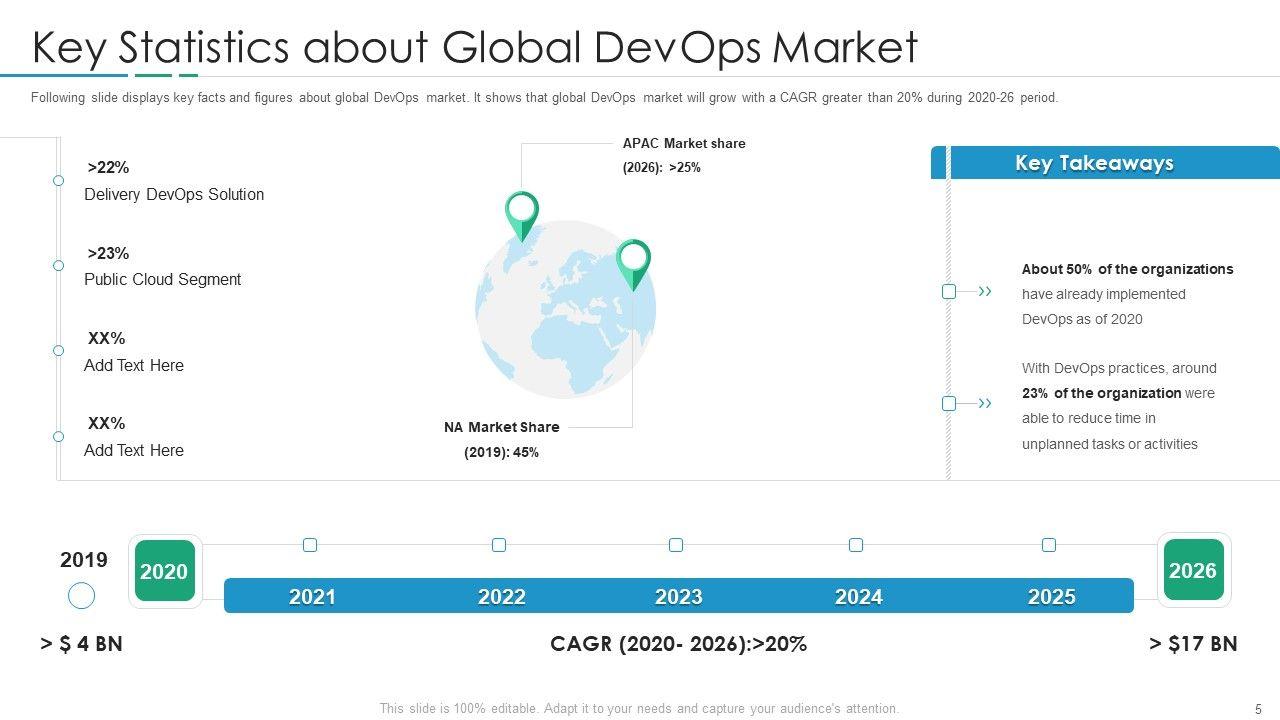 Key Statistics about Global DevOps Market

Following slide displays key facts and figures about global DevOps market. It shows that global DevOps market will grow with a CAGR greater than 20% during 2020-26 period.

>22%
Delivery DevOps Solution

>23%
Public Cloud Segment

XX%
Add Text Here

XX%
Add Text Here

APAC Market share
(2026): >25%

NA Market Share
(2019): 45%

Key Takeaways

About 50% of the organizations have already implemented DevOps as of 2020

With DevOps practices, around 23% of the organization were able to reduce time in unplanned tasks or activities

2019

2020

2021

2022

2023

2024

2025

2026

> $ 4 BN

CAGR (2020- 2026):>20%

> $17 BN

This slide is 100% editable. Adapt it to your needs and capture your audience's attention.

5